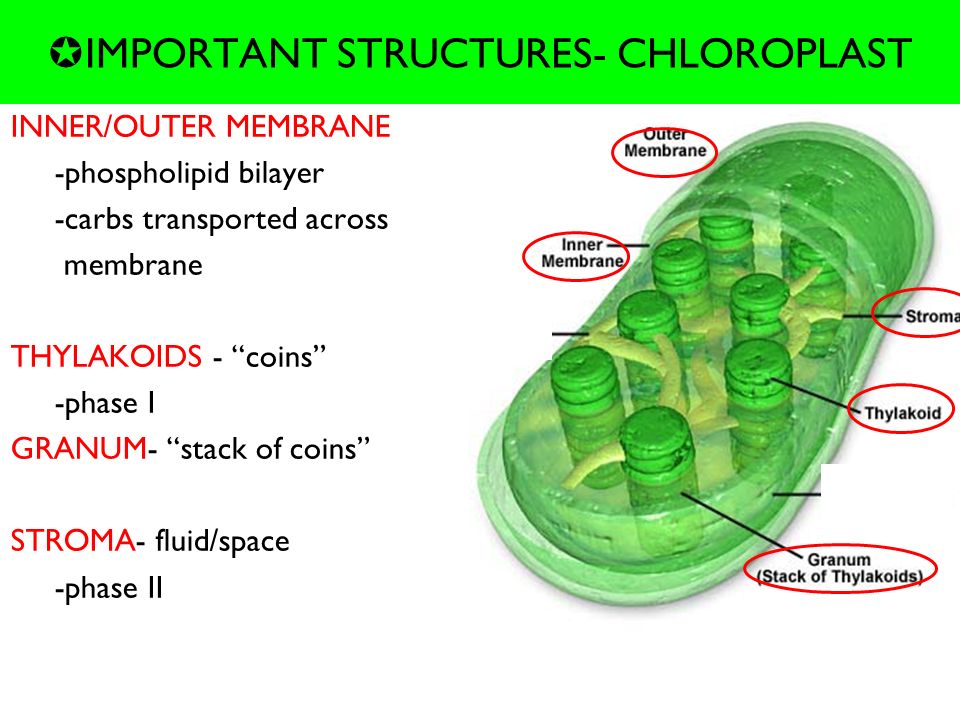 ✪IMPORTANT STRUCTURES- CHLOROPLAST

INNER/OUTER MEMBRANE

-phospholipid bilayer

-carbs transported across membrane

THYLAKOIDS - “coins”

-phase I

GRANUM- “stack of coins”

STROMA- fluid/space

-phase II

Outer Membrane

Inner Membrane

Stroma

Thylakoid

Granum (Stack of Thylakoids)